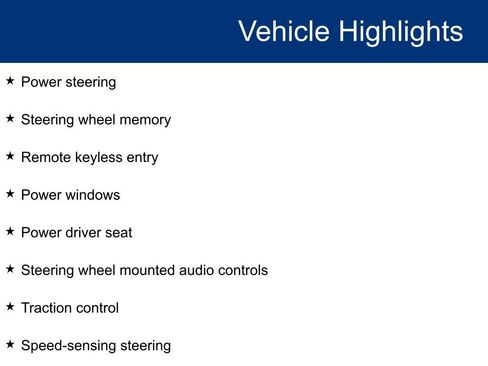 Vehicle Highlights

★ Power steering

★ Steering wheel memory

★ Remote keyless entry

★ Power windows

★ Power driver seat

★ Steering wheel mounted audio controls

★ Traction control

★ Speed-sensing steering